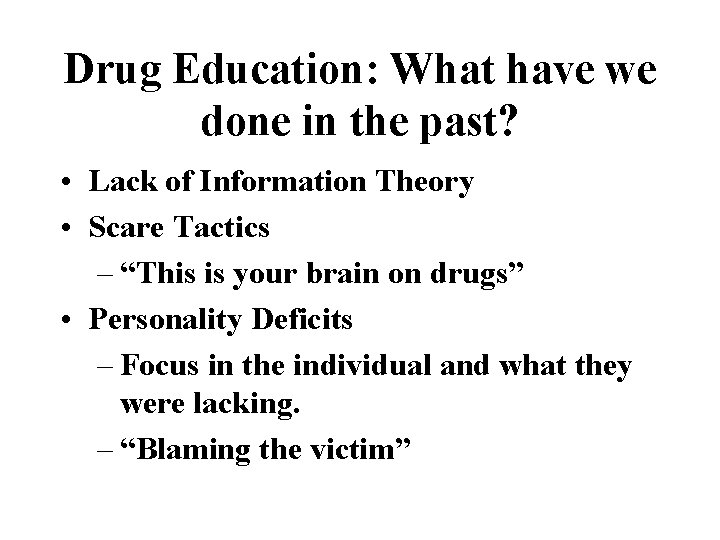 Drug Education: What have we done in the past?

• Lack of Information Theory
• Scare Tactics
– “This is your brain on drugs”
• Personality Deficits
– Focus in the individual and what they were lacking.
– “Blaming the victim”